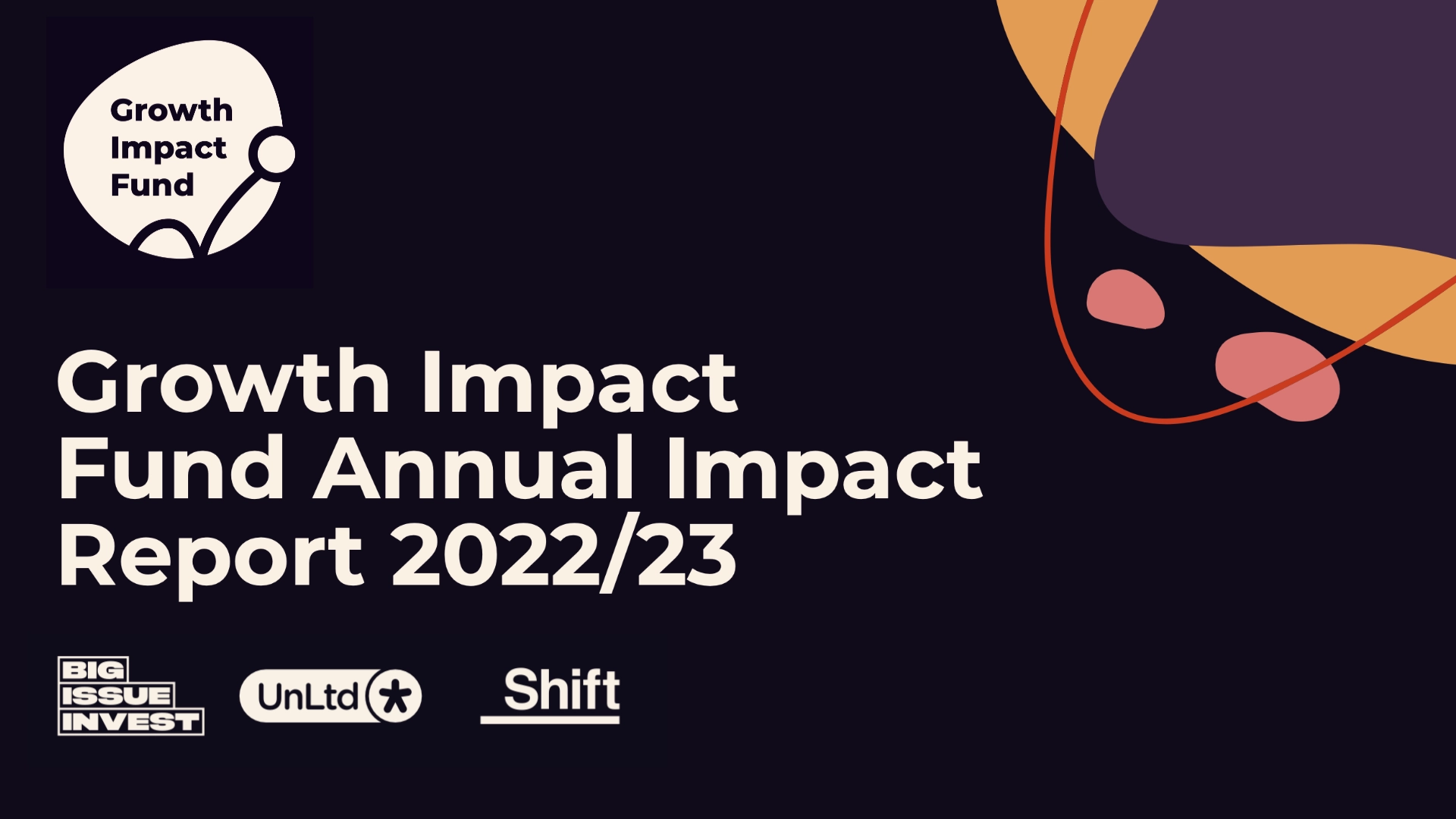 Growth Impact Fund

Growth Impact Fund Annual Impact Report 2022/23

BIG ISSUE INVEST

UnLtd

Shift